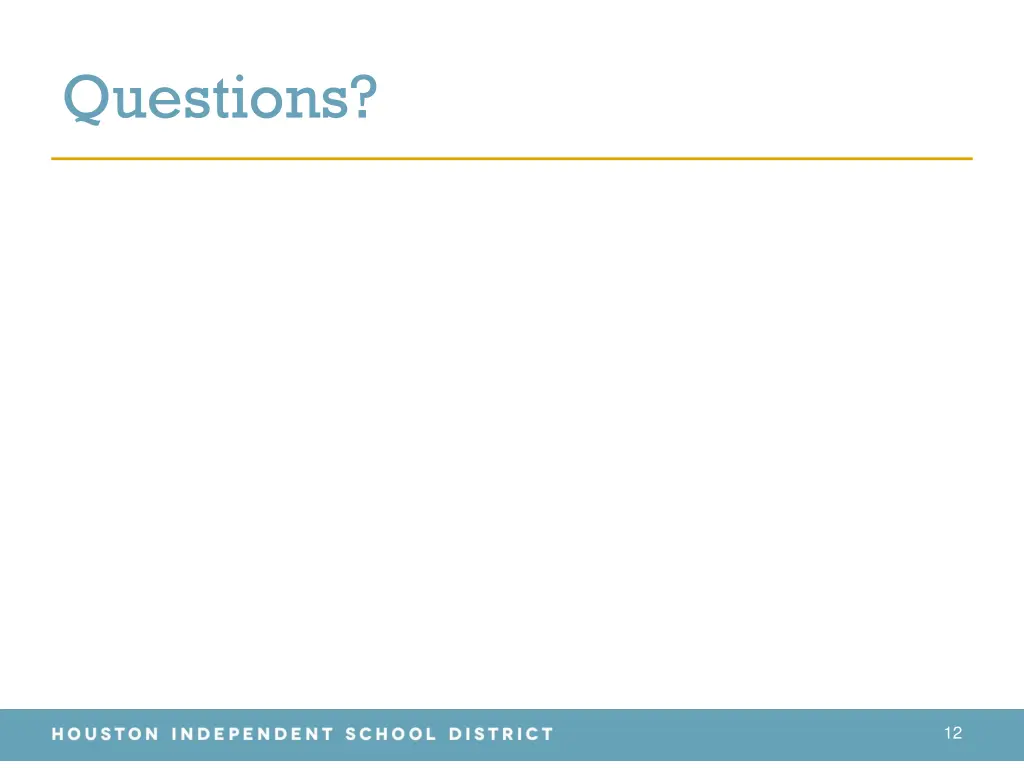 Questions?

HOUSTON INDEPENDENT SCHOOL DISTRICT

12